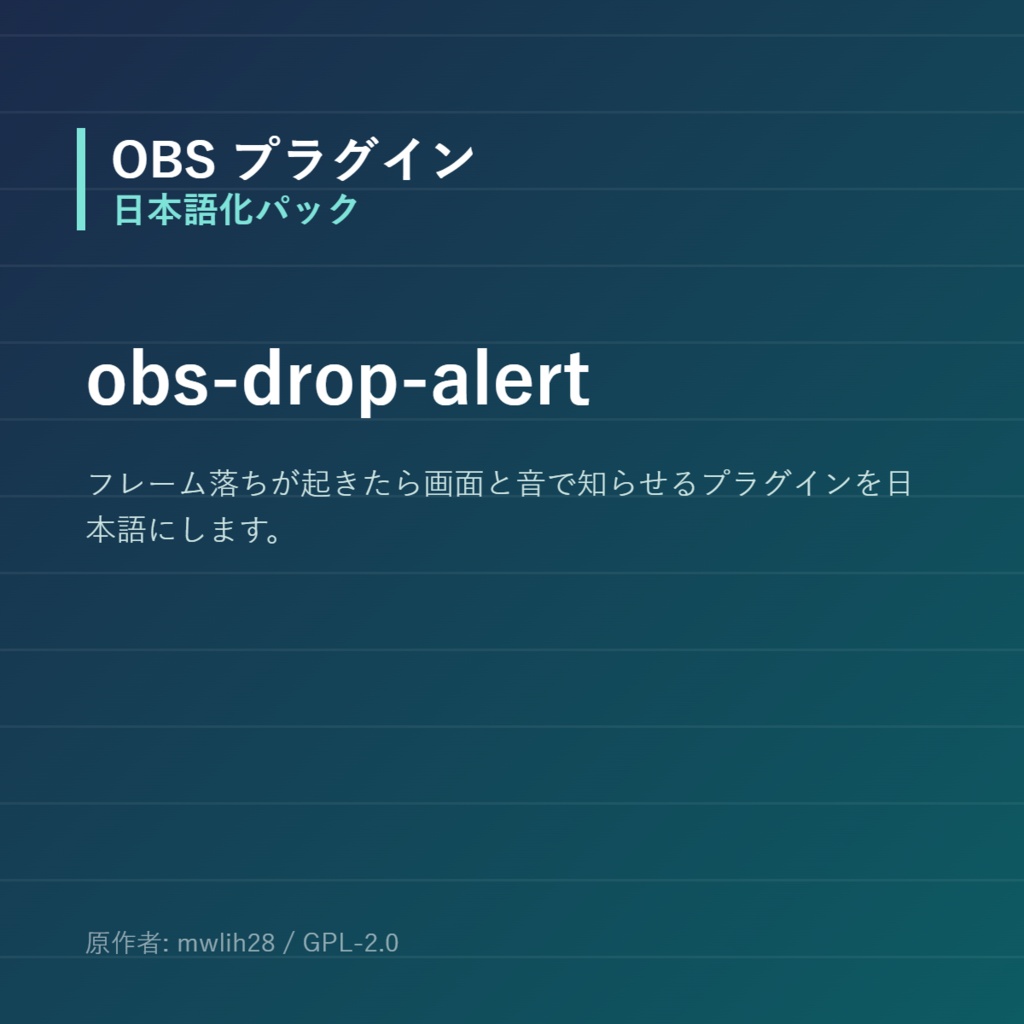 OBS プラグイン
日本語化パック

obs-drop-alert

フレーム落ちが起きたら画面と音で知らせるプラグインを日本語にします。

原作者: mwlih28 / GPL-2.0